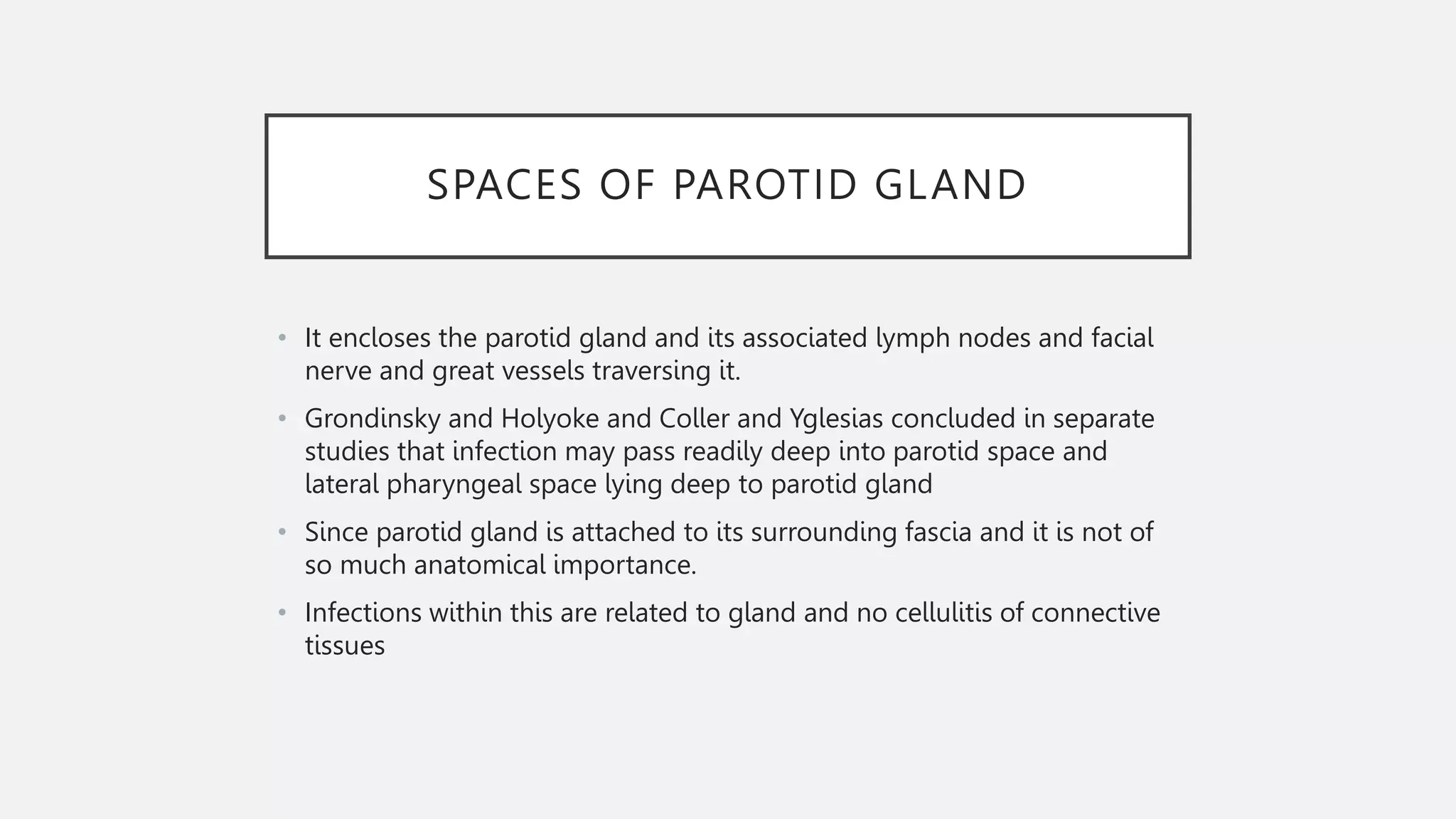 SPACES OF PAROTID GLAND

• It encloses the parotid gland and its associated lymph nodes and facial nerve and great vessels traversing it.

• Grondinsky and Holyoke and Coller and Yglesias concluded in separate studies that infection may pass readily deep into parotid space and lateral pharyngeal space lying deep to parotid gland

• Since parotid gland is attached to its surrounding fascia and it is not of so much anatomical importance.

• Infections within this are related to gland and no cellulitis of connective tissues